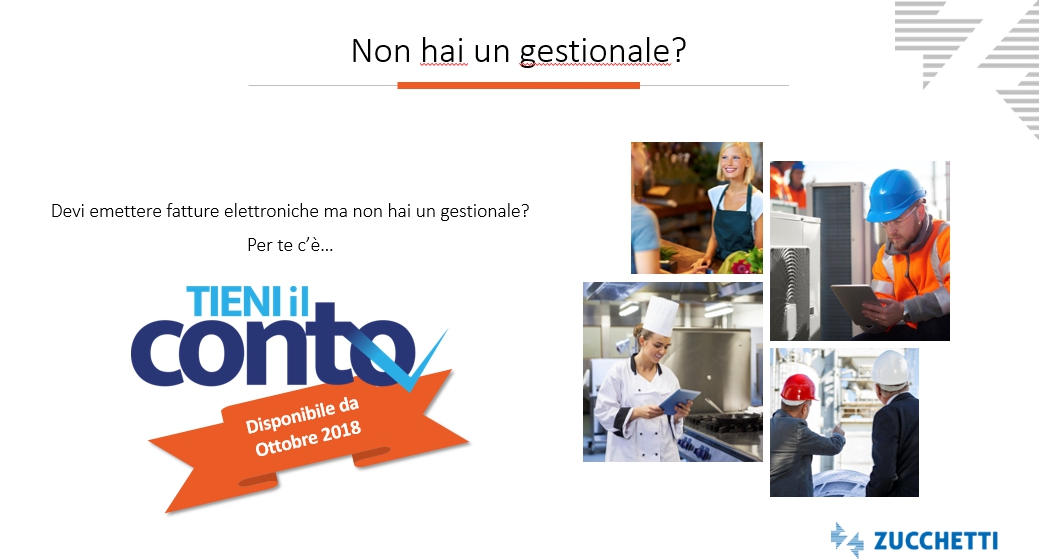 Non hai un gestionale?

Devi emettere fatture elettroniche ma non hai un gestionale?

Per te c'è…

TIENI il conto

Disponibile da Ottobre 2018

ZUCCHETTI